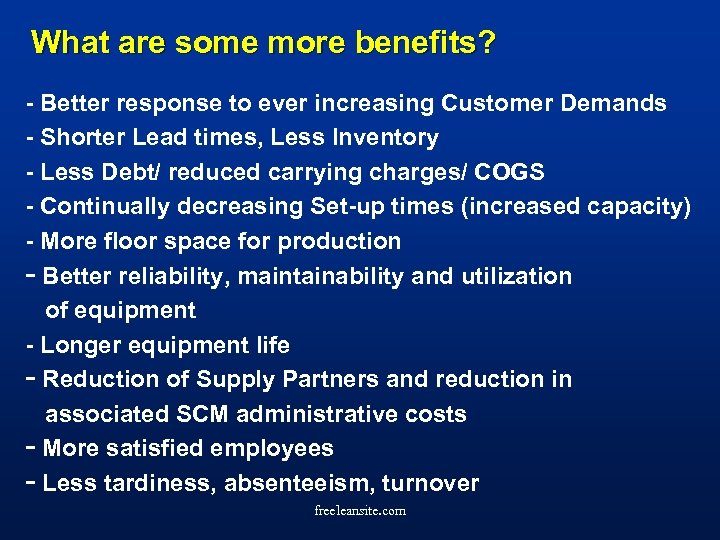 What are some more benefits?

- Better response to ever increasing Customer Demands
- Shorter Lead times, Less Inventory
- Less Debt/ reduced carrying charges/ COGS
- Continually decreasing Set-up times (increased capacity)
- More floor space for production
- Better reliability, maintainability and utilization of equipment
- Longer equipment life
- Reduction of Supply Partners and reduction in associated SCM administrative costs
- More satisfied employees
- Less tardiness, absenteeism, turnover

freeleansite.com